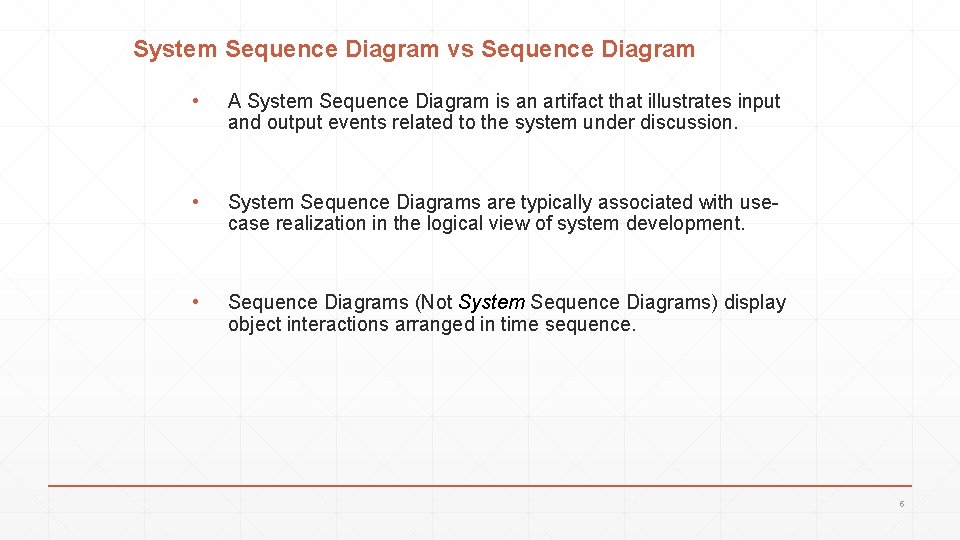 System Sequence Diagram vs Sequence Diagram

• A System Sequence Diagram is an artifact that illustrates input and output events related to the system under discussion.

• System Sequence Diagrams are typically associated with use-case realization in the logical view of system development.

• Sequence Diagrams (Not System Sequence Diagrams) display object interactions arranged in time sequence.

6